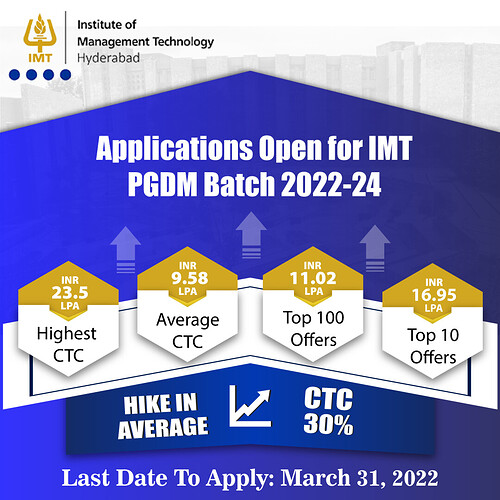 IMT

Institute of Management Technology Hyderabad

Applications Open for IMT PGDM Batch 2022-24

INR 23.5 LPA
Highest CTC

INR 9.58 LPA
Average CTC

INR 11.02 LPA
Top 100 Offers

INR 16.95 LPA
Top 10 Offers

HIKE IN AVERAGE CTC 30%

Last Date To Apply: March 31, 2022